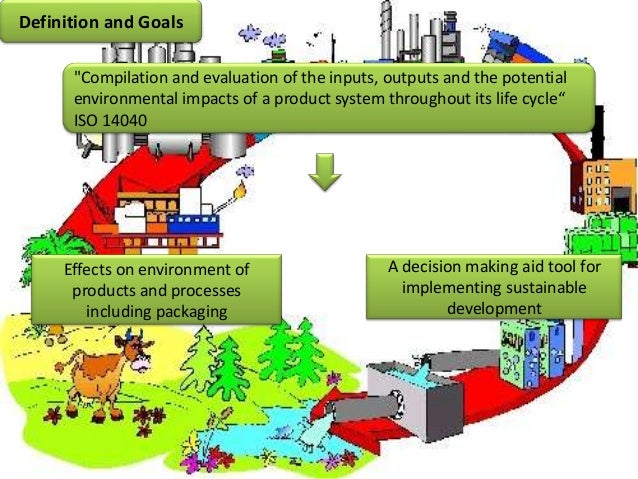 Definition and Goals

"Compilation and evaluation of the inputs, outputs and the potential environmental impacts of a product system throughout its life cycle“ ISO 14040

Effects on environment of products and processes including packaging

A decision making aid tool for implementing sustainable development